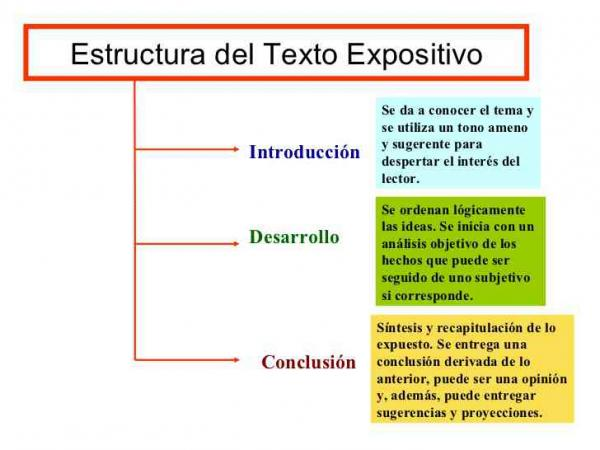 Estructura del Texto Expositivo

Introducción

Se da a conocer el tema y se utiliza un tono ameno y sugerente para despertar el interés del lector.

Desarrollo

Se ordenan lógicamente las ideas. Se inicia con un análisis objetivo de los hechos que puede ser seguido de uno subjetivo si corresponde.

Conclusión

Síntesis y recapitulación de lo expuesto. Se entrega una conclusión derivada de lo anterior, puede ser una opinión y, además, puede entregar sugerencias y proyecciones.